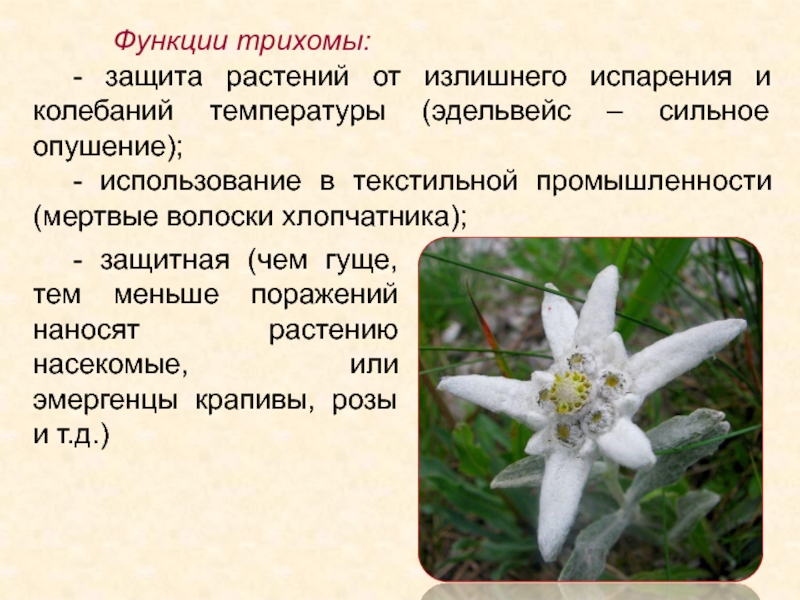 Функции трихомы:

- защита растений от излишнего испарения и колебаний температуры (эдельвейс – сильное опушение);

- использование в текстильной промышленности (мертвые волоски хлопчатника);

- защитная (чем гуще, тем меньше поражений наносят растению насекомые, или эмергенцы крапивы, розы и т.д.)